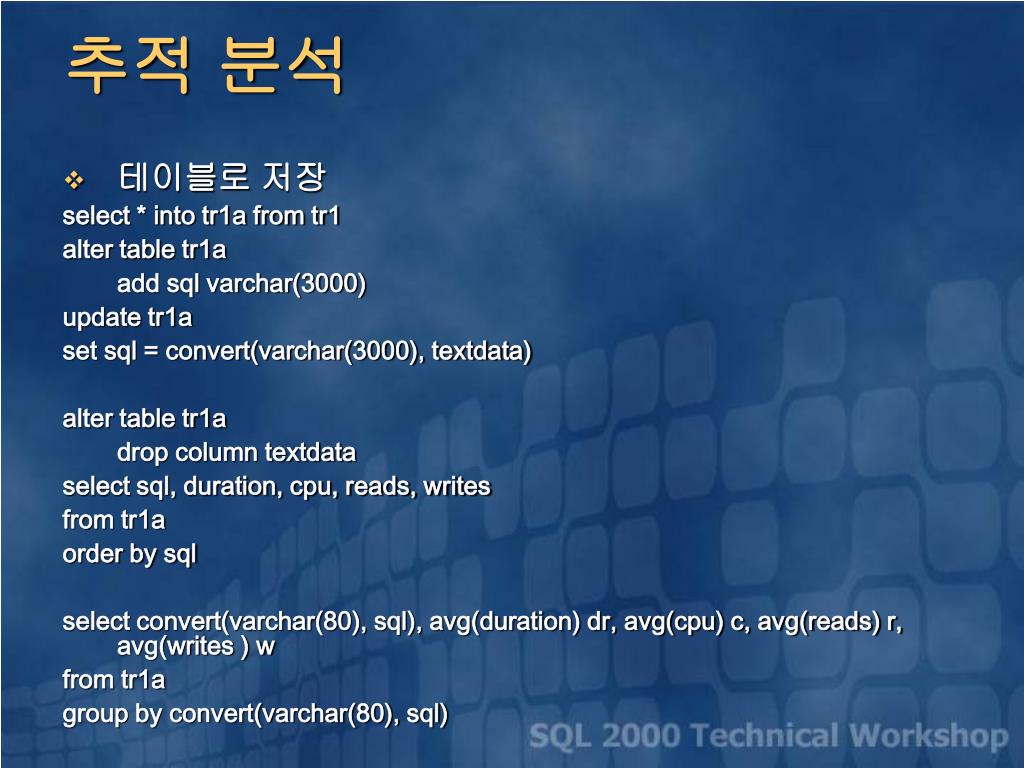 추적 분석

❖ 테이블로 저장

select * into tr1a from tr1
alter table tr1a
add sql varchar(3000)
update tr1a
set sql = convert(varchar(3000), textdata)

alter table tr1a
drop column textdata
select sql, duration, cpu, reads, writes
from tr1a
order by sql

select convert(varchar(80), sql), avg(duration) dr, avg(cpu) c, avg(reads) r, avg(writes ) w
from tr1a
group by convert(varchar(80), sql)

SQL 2000 Technical Workshop